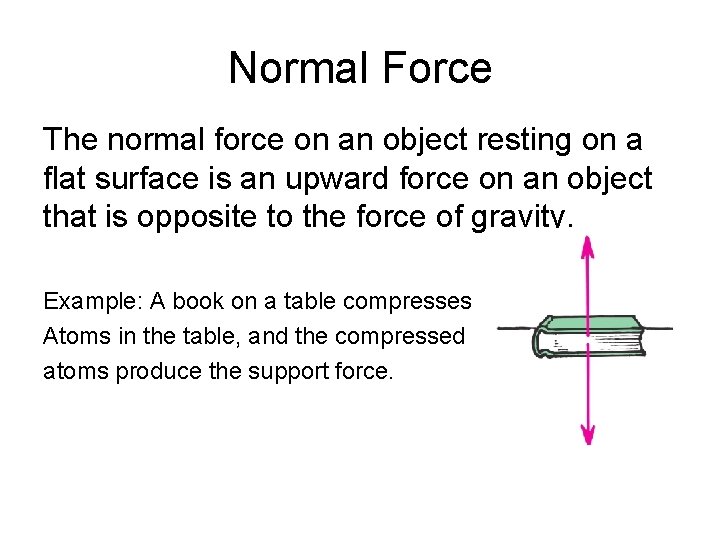 Normal Force

The normal force on an object resting on a flat surface is an upward force on an object that is opposite to the force of gravity.

Example: A book on a table compresses Atoms in the table, and the compressed atoms produce the support force.